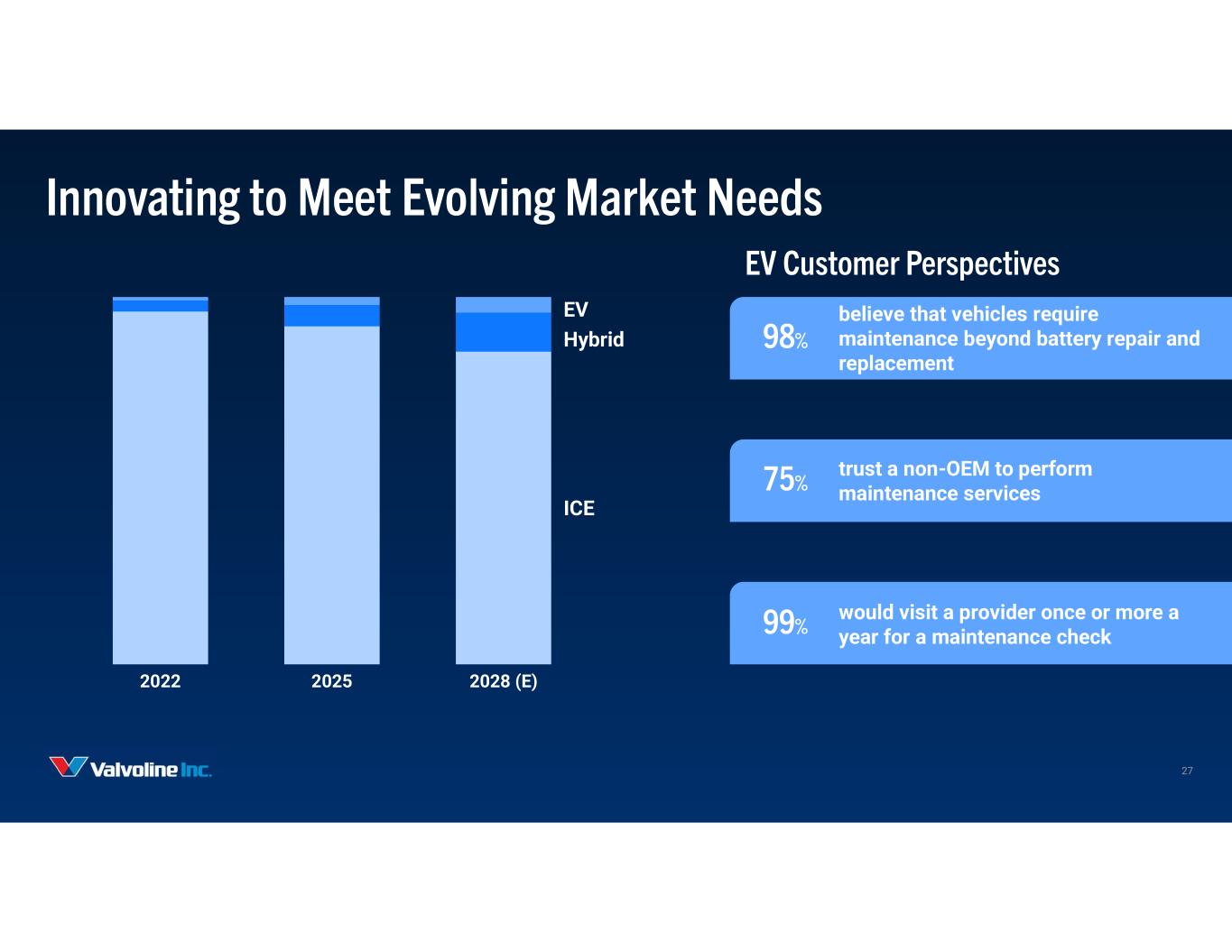 Innovating to Meet Evolving Market Needs

EV
Hybrid
ICE

2022
2025
2028 (E)

EV Customer Perspectives

98% believe that vehicles require maintenance beyond battery repair and replacement

75% trust a non-OEM to perform maintenance services

99% would visit a provider once or more a year for a maintenance check

Valvoline Inc.

27